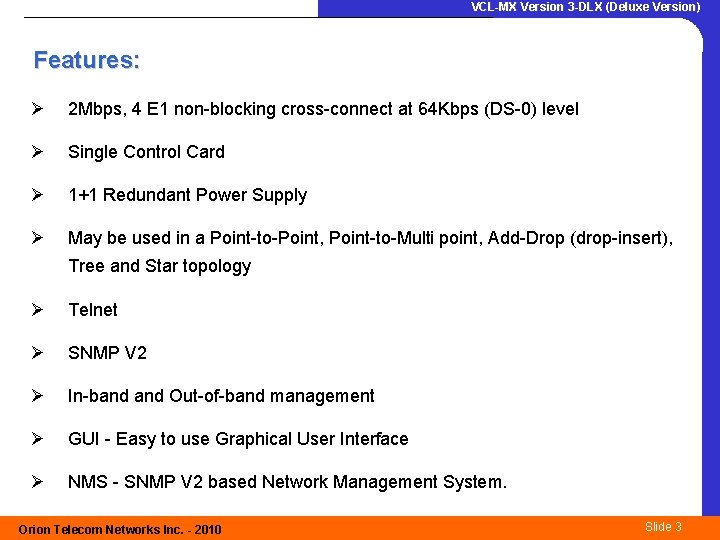 VCL-MX Version 3-DLX (Deluxe Version)

Features:

➢ 2Mbps, 4 E1 non-blocking cross-connect at 64Kbps (DS-0) level

➢ Single Control Card

➢ 1+1 Redundant Power Supply

➢ May be used in a Point-to-Point, Point-to-Multi point, Add-Drop (drop-insert), Tree and Star topology

➢ Telnet

➢ SNMP V2

➢ In-band and Out-of-band management

➢ GUI - Easy to use Graphical User Interface

➢ NMS - SNMP V2 based Network Management System.

Orion Telecom Networks Inc. - 2010

Slide 3